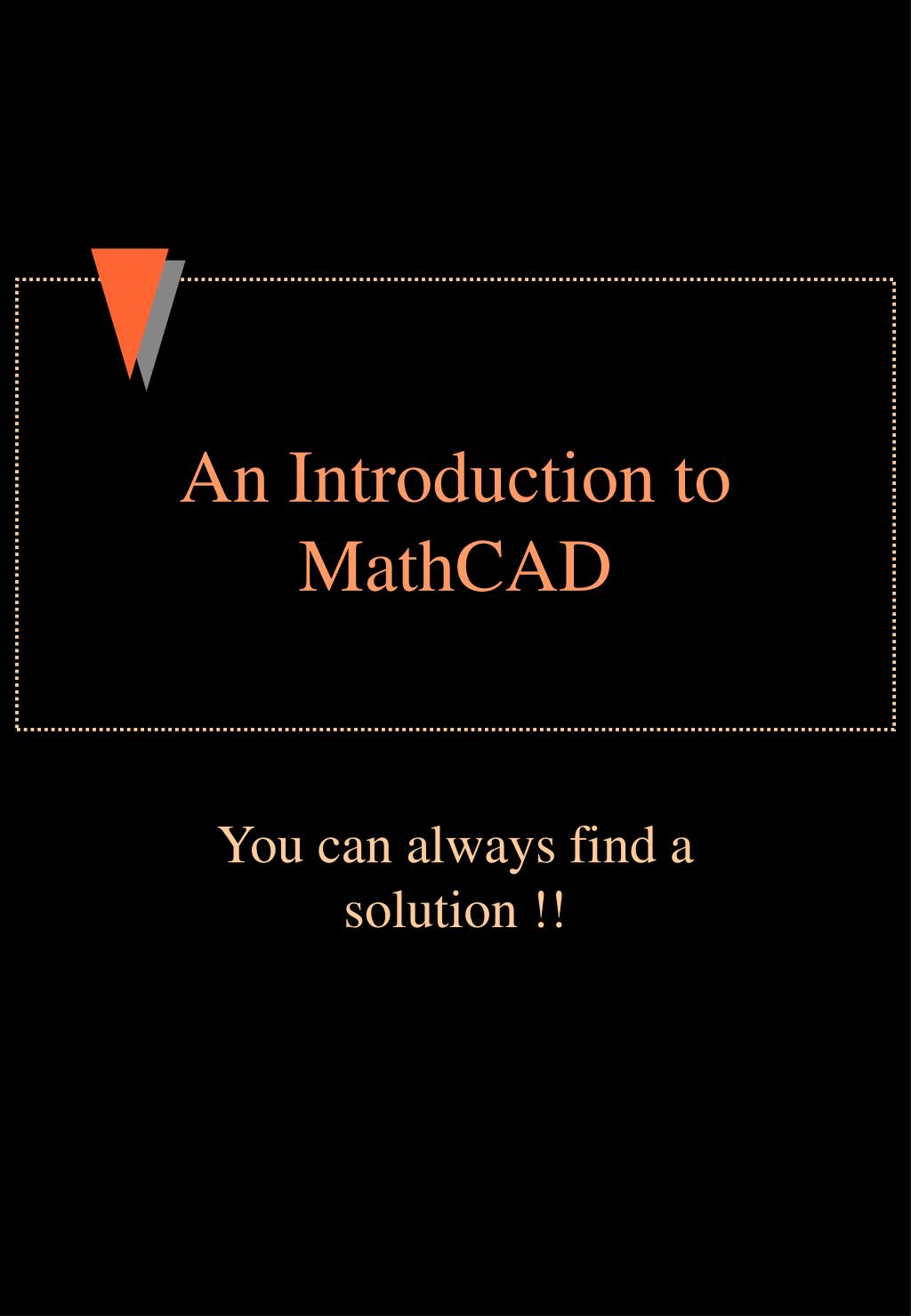 An Introduction to MathCAD

You can always find a solution !!